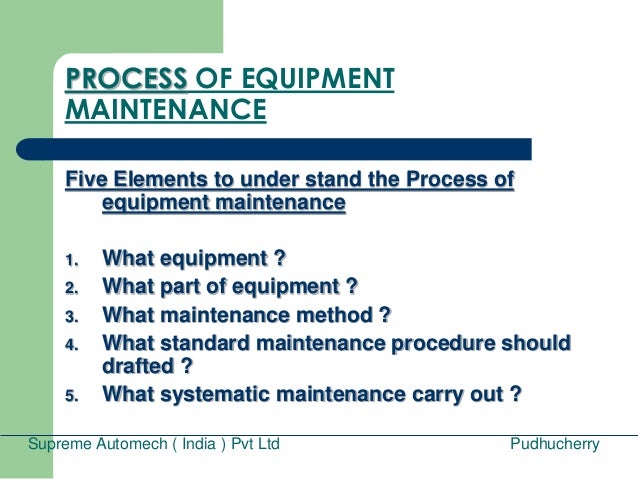 PROCESS OF EQUIPMENT MAINTENANCE

Five Elements to under stand the Process of equipment maintenance

1. What equipment ?
2. What part of equipment ?
3. What maintenance method ?
4. What standard maintenance procedure should drafted ?
5. What systematic maintenance carry out ?

Supreme Automech ( India ) Pvt Ltd Pudhucherry